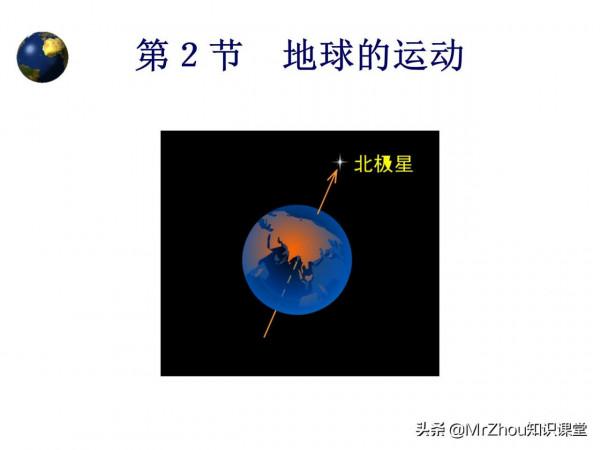 第 2 节　地球的运动

北极星

头条 @MrZhou知识课堂